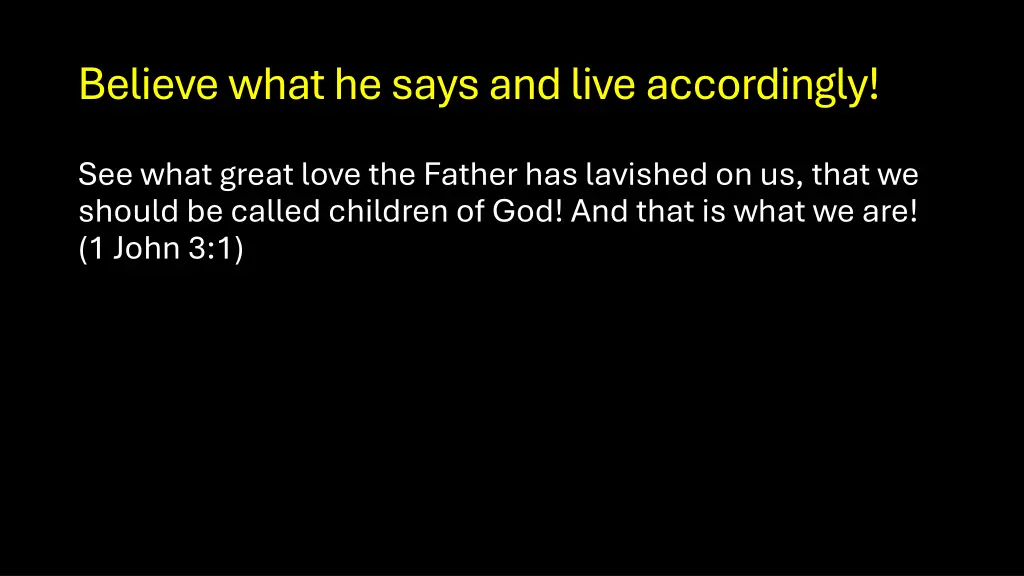 Believe what he says and live accordingly!

See what great love the Father has lavished on us, that we should be called children of God! And that is what we are! (1 John 3:1)